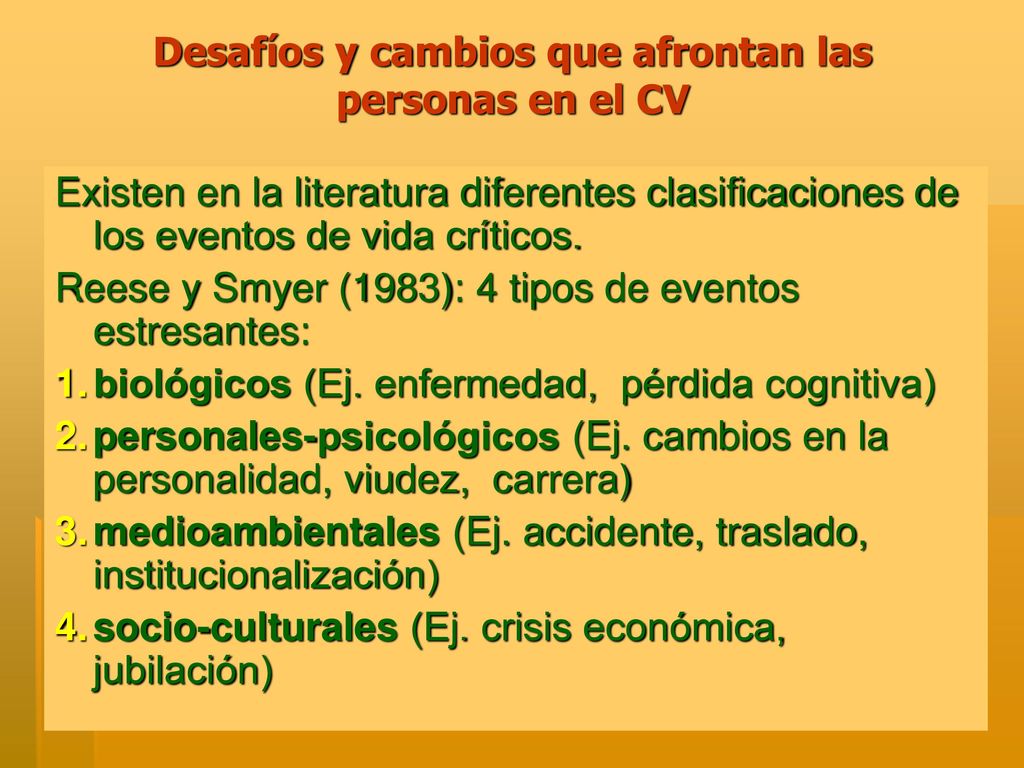 Desafíos y cambios que afrontan las personas en el CV

Existen en la literatura diferentes clasificaciones de los eventos de vida críticos.

Reese y Smyer (1983): 4 tipos de eventos estresantes:

1. biológicos (Ej. enfermedad, pérdida cognitiva)
2. personales-psicológicos (Ej. cambios en la personalidad, viudez, carrera)
3. medioambientales (Ej. accidente, traslado, institucionalización)
4. socio-culturales (Ej. crisis económica, jubilación)